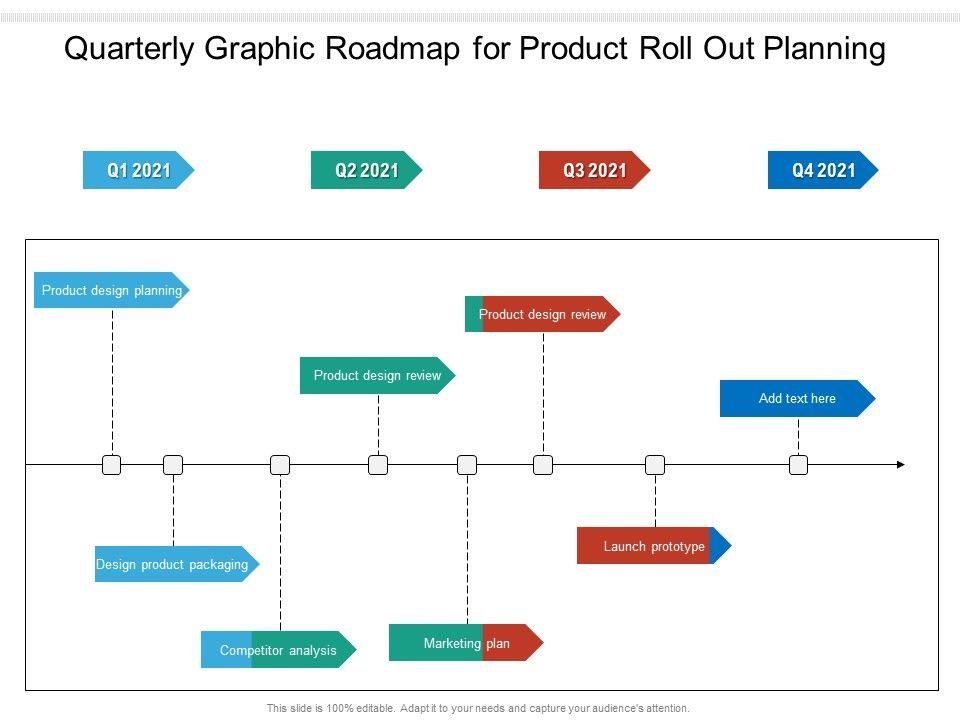 Quarterly Graphic Roadmap for Product Roll Out Planning

Q1 2021

Q2 2021

Q3 2021

Q4 2021

Product design planning

Product design review

Product design review

Add text here

Design product packaging

Launch prototype

Competitor analysis

Marketing plan

This slide is 100% editable. Adapt it to your needs and capture your audience's attention.